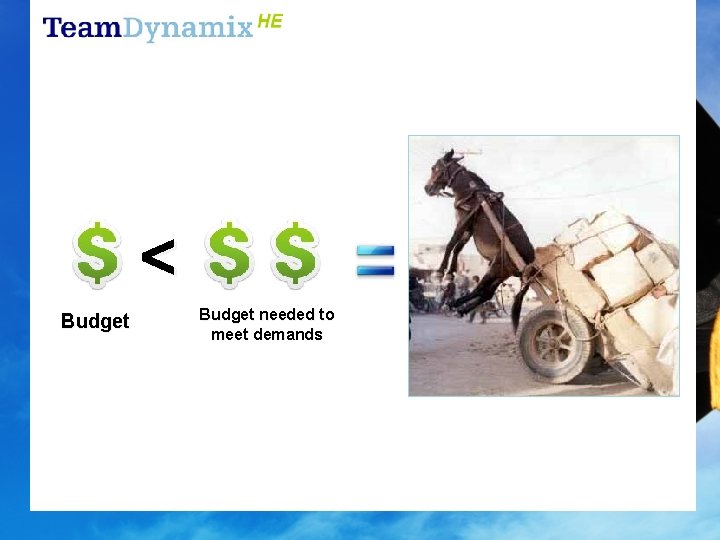 TeamDynamix HE

$ < $ $ =

Budget

Budget needed to meet demands